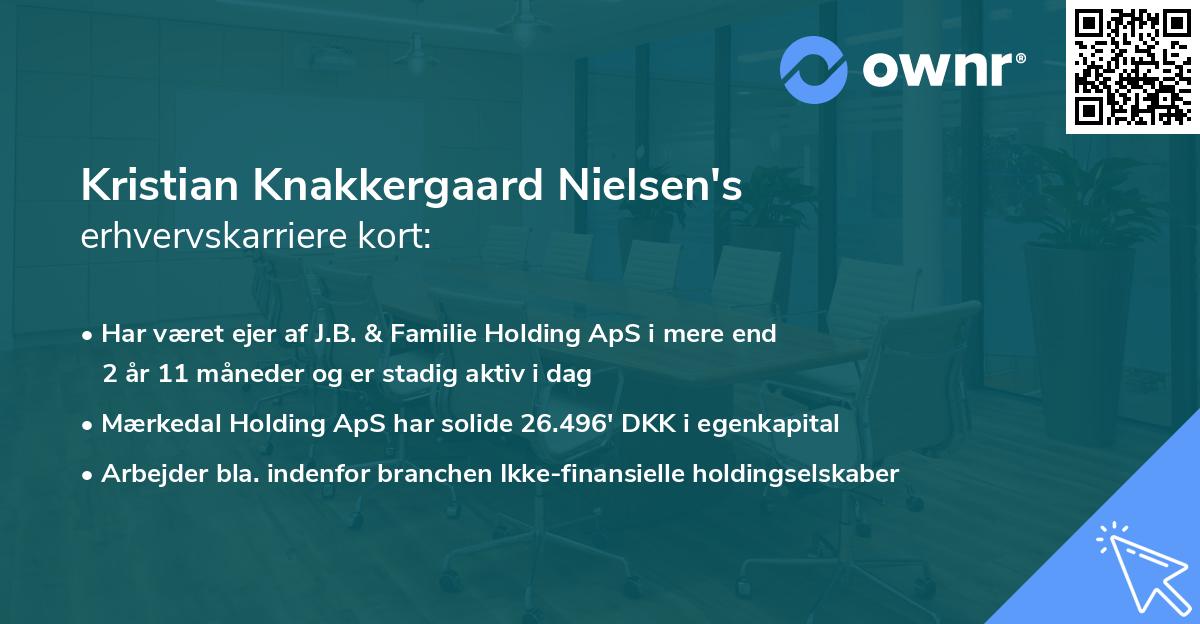 ownr®

Kristian Knakkergaard Nielsen's
erhvervskarriere kort:

• Har været ejer af J.B. & Familie Holding ApS i mere end 2 år 11 måneder og er stadig aktiv i dag
• Mærkedal Holding ApS har solide 26.496' DKK i egenkapital
• Arbejder bla. indenfor branchen Ikke-finansielle holdingselskaber